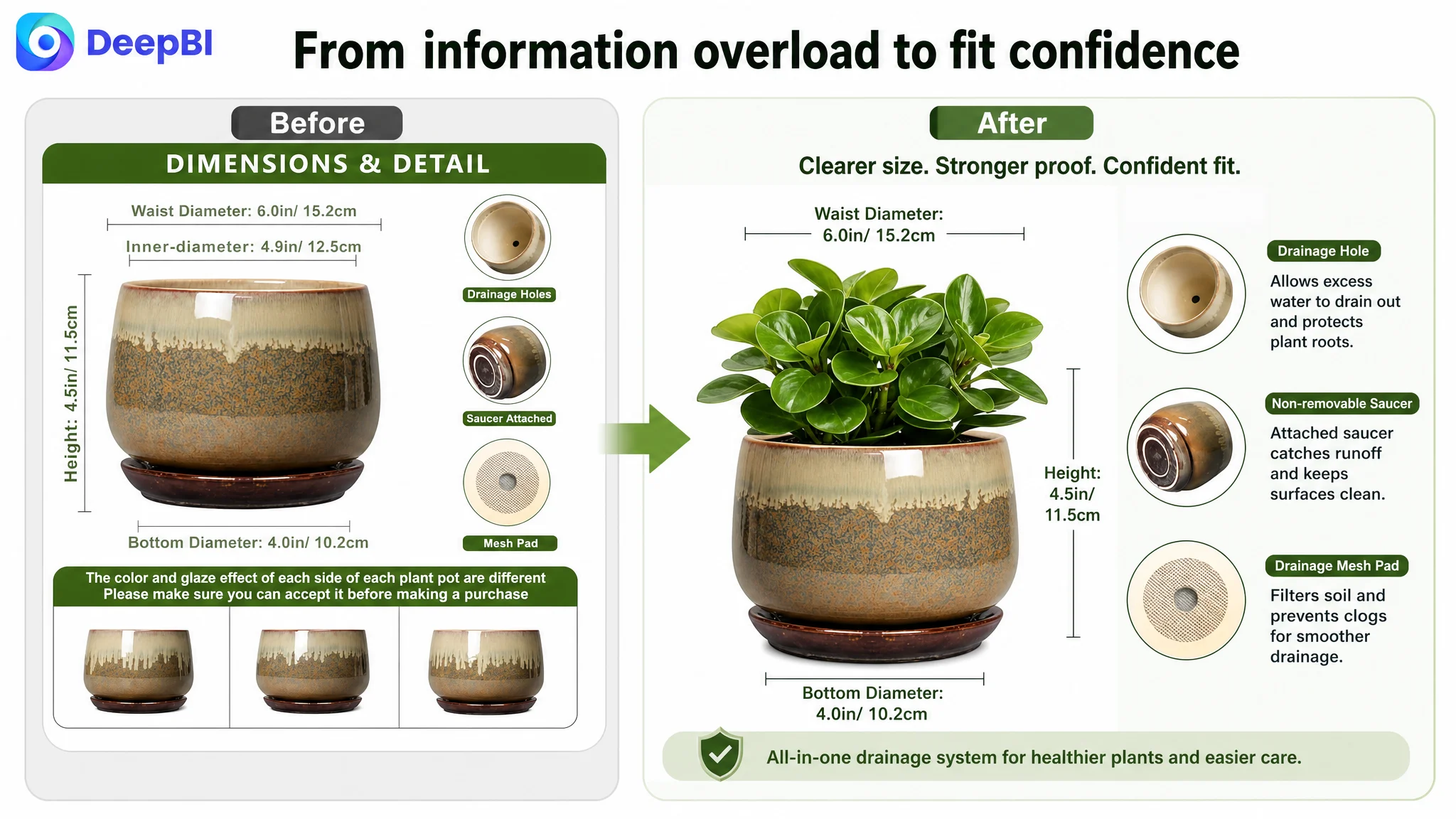 DeepBI

From information overload to fit confidence

Before

DIMENSIONS & DETAIL

Waist Diameter: 6.0in/ 15.2cm

Inner-diameter: 4.9in/ 12.5cm

Height: 4.5in/ 11.5cm

Bottom Diameter: 4.0in/ 10.2cm

Drainage Holes

Saucer Attached

Mesh Pad

The color and glaze effect of each side of each plant pot are different
Please make sure you can accept it before making a purchase

After

Clearer size. Stronger proof. Confident fit.

Waist Diameter: 6.0in/ 15.2cm

Height: 4.5in/ 11.5cm

Bottom Diameter: 4.0in/ 10.2cm

Drainage Hole

Allows excess water to drain out and protects plant roots.

Non-removable Saucer

Attached saucer catches runoff and keeps surfaces clean.

Drainage Mesh Pad

Filters soil and prevents clogs for smoother drainage.

All-in-one drainage system for healthier plants and easier care.